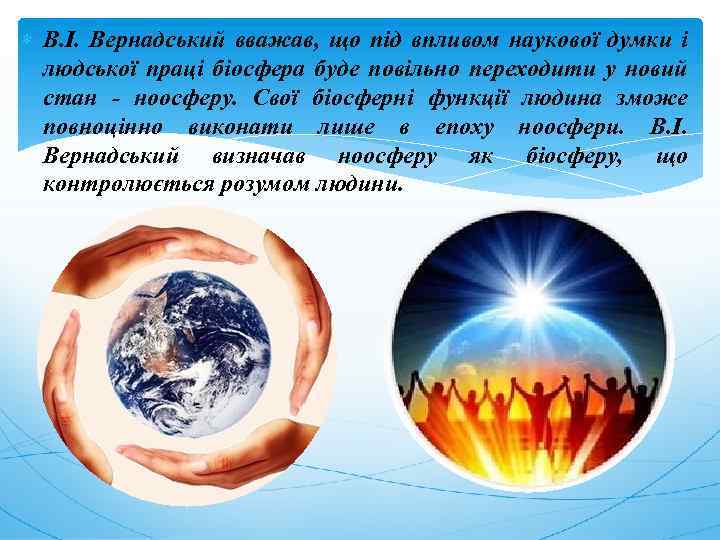 В.І. Вернадський вважав, що під впливом наукової думки і людської праці біосфера буде повільно переходити у новий стан - ноосферу. Свої біосферні функції людина зможе повноцінно виконати лише в епоху ноосфери. В.І. Вернадський визначав ноосферу як біосферу, що контролюється розумом людини.